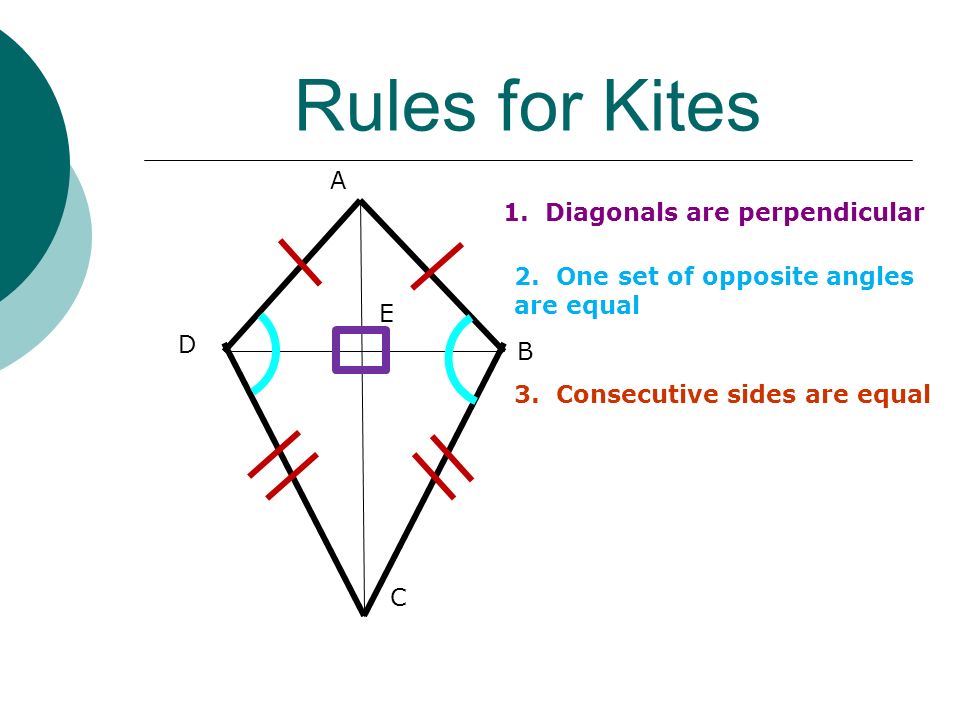 Rules for Kites

A

E

D

B

C

1. Diagonals are perpendicular

2. One set of opposite angles are equal

3. Consecutive sides are equal